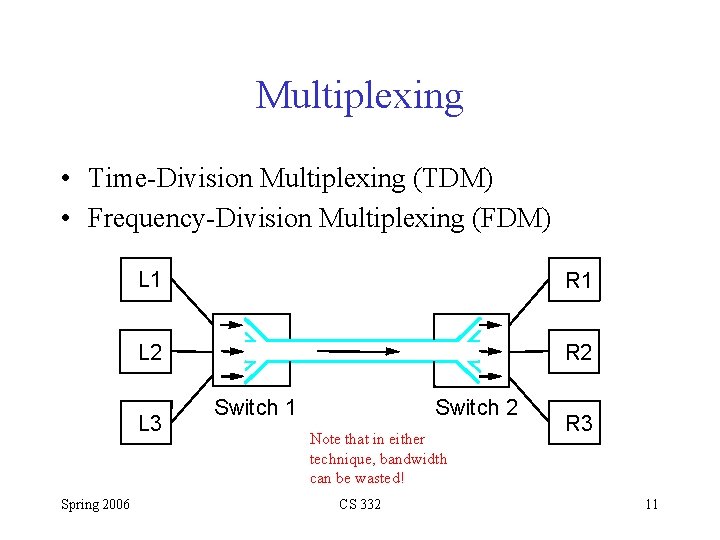 Multiplexing

• Time-Division Multiplexing (TDM)
• Frequency-Division Multiplexing (FDM)

L1
L2
L3
Switch 1
Switch 2
R1
R2
R3

Note that in either technique, bandwidth can be wasted!

Spring 2006
CS 332
11